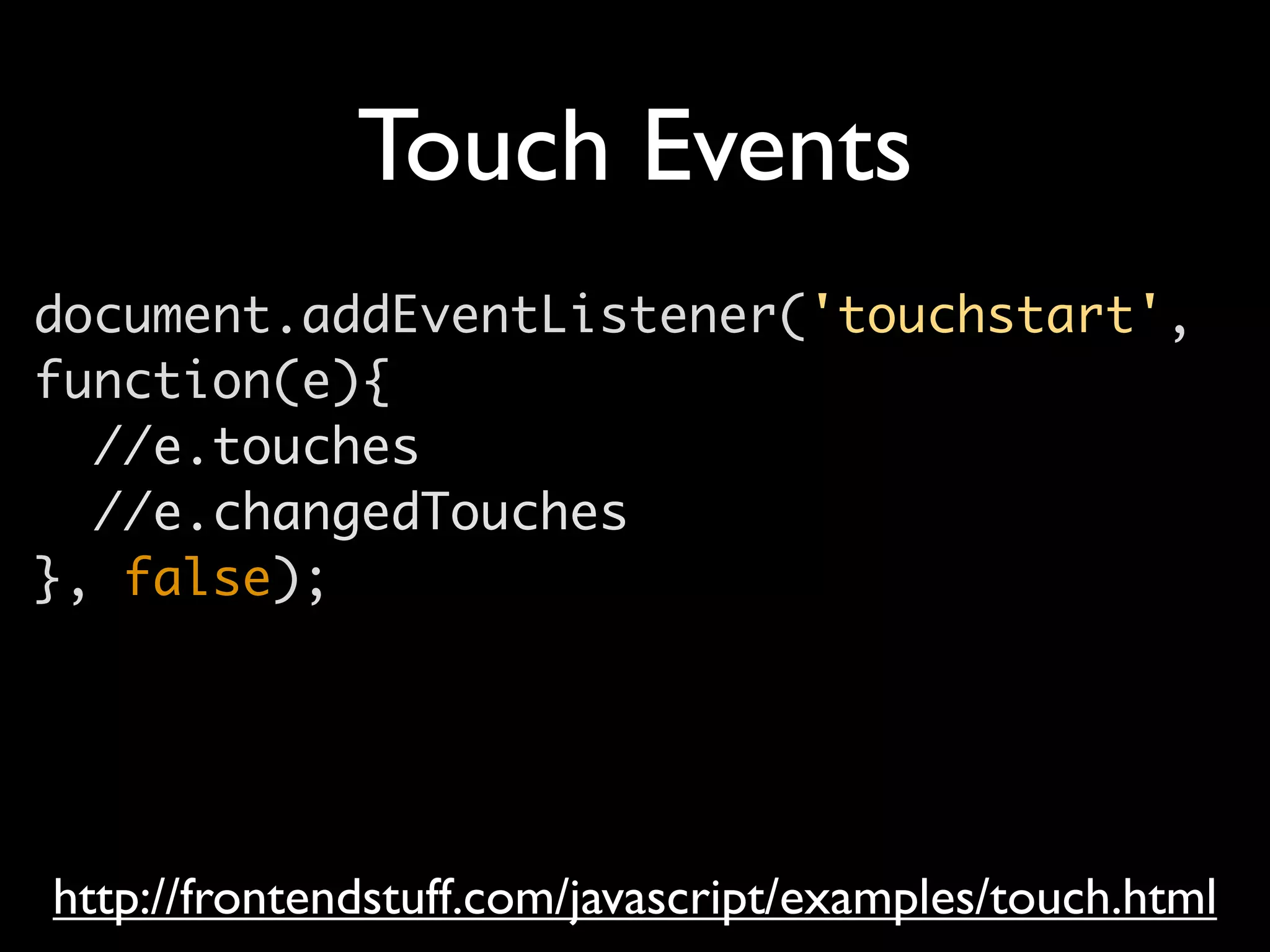 Touch Events

document.addEventListener('touchstart',
function(e){
  //e.touches
  //e.changedTouches
}, false);

http://frontendstuff.com/javascript/examples/touch.html